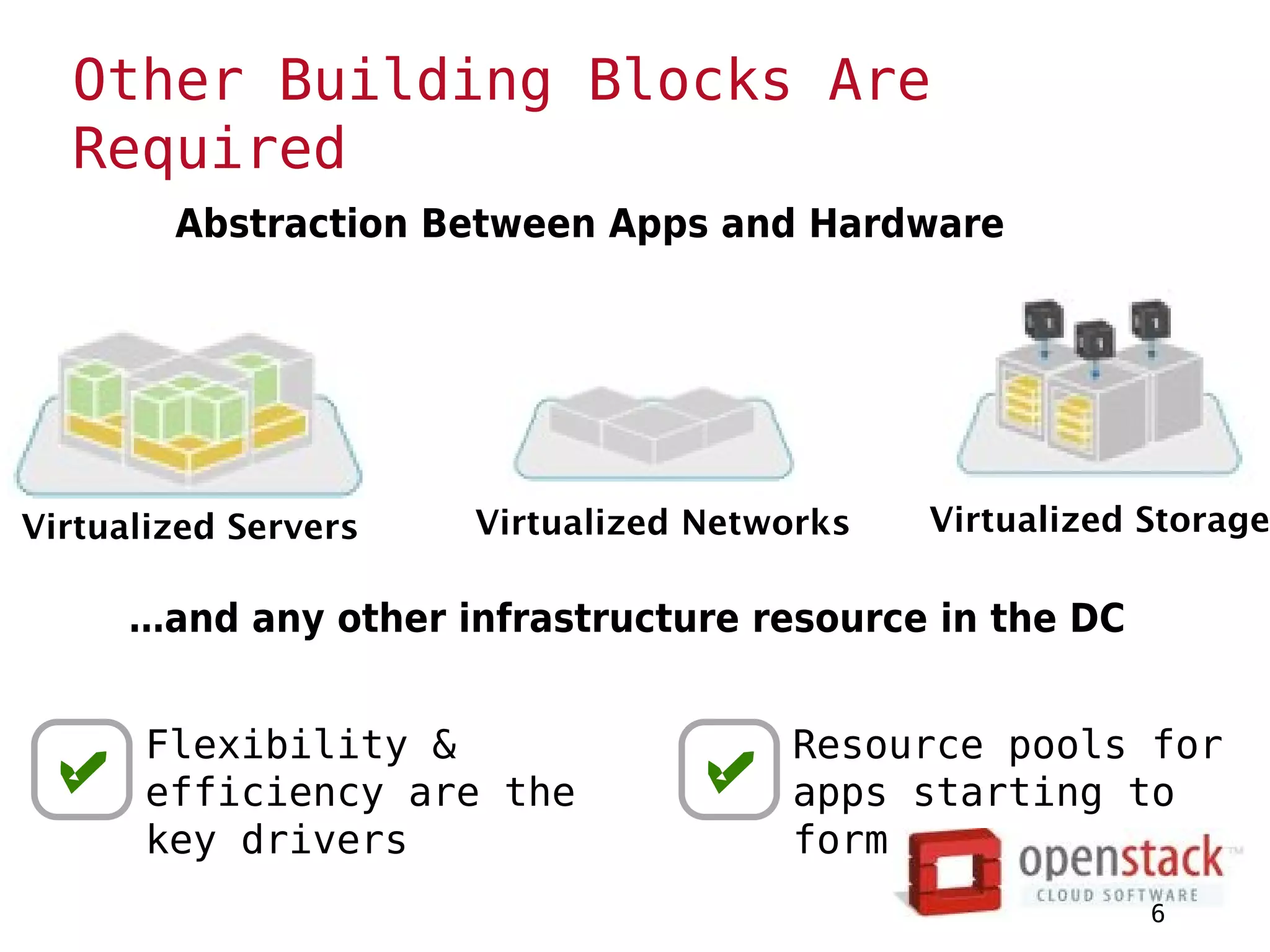 Other Building Blocks Are Required

Abstraction Between Apps and Hardware

Virtualized Servers

Virtualized Networks

Virtualized Storage

...and any other infrastructure resource in the DC

Flexibility & efficiency are the key drivers

Resource pools for apps starting to form

openstack™
CLOUD SOFTWARE

6